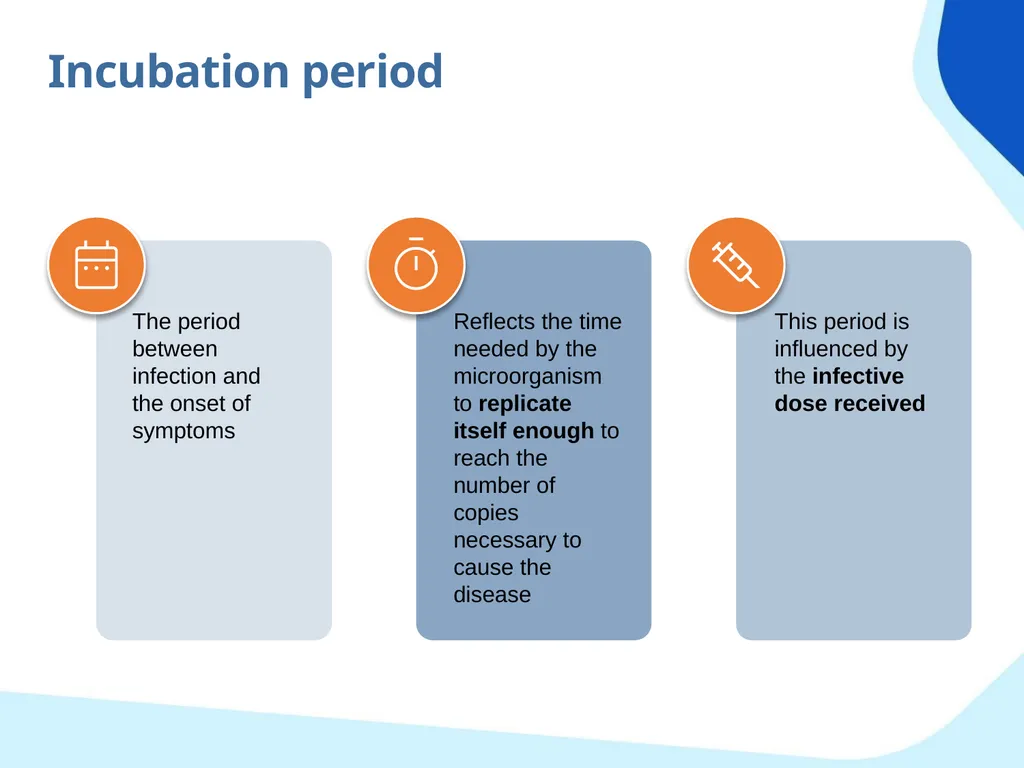 Incubation period

The period between infection and the onset of symptoms

Reflects the time needed by the microorganism to replicate itself enough to reach the number of copies necessary to cause the disease

This period is influenced by the infective dose received